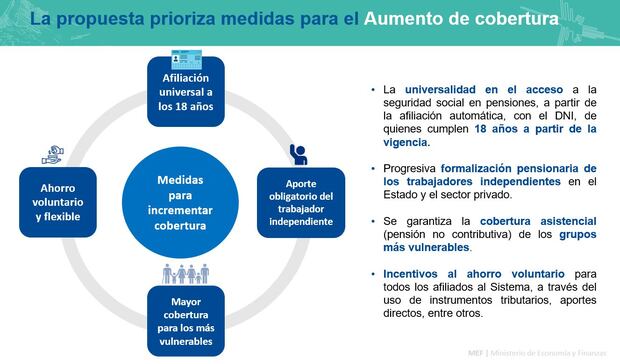 La propuesta prioriza medidas para el Aumento de cobertura

Afiliación universal a los 18 años

Ahorro voluntario y flexible

Medidas para incrementar cobertura

Aporte obligatorio del trabajador independiente

Mayor cobertura para los más vulnerables

• La universalidad en el acceso a la seguridad social en pensiones, a partir de la afiliación automática, con el DNI, de quienes cumplen 18 años a partir de la vigencia.

• Progresiva formalización pensionaria de los trabajadores independientes en el Estado y el sector privado.

• Se garantiza la cobertura asistencial (pensión no contributiva) de los grupos más vulnerables.

• Incentivos al ahorro voluntario para todos los afiliados al Sistema, a través del uso de instrumentos tributarios, aportes directos, entre otros.

MEF | Ministerio de Economía y Finanzas